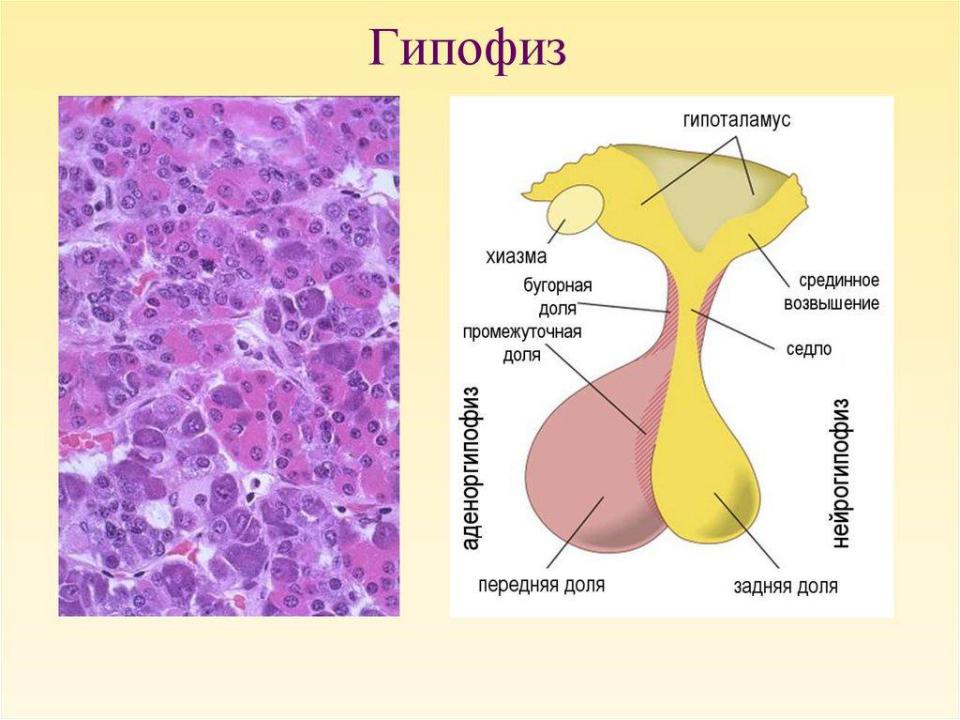 Гипофиз

гипоталамус

хиазма

бугорная доля

промежуточная доля

срединное возвышение

седло

аденогипофиз

нейрогипофиз

передняя доля

задняя доля